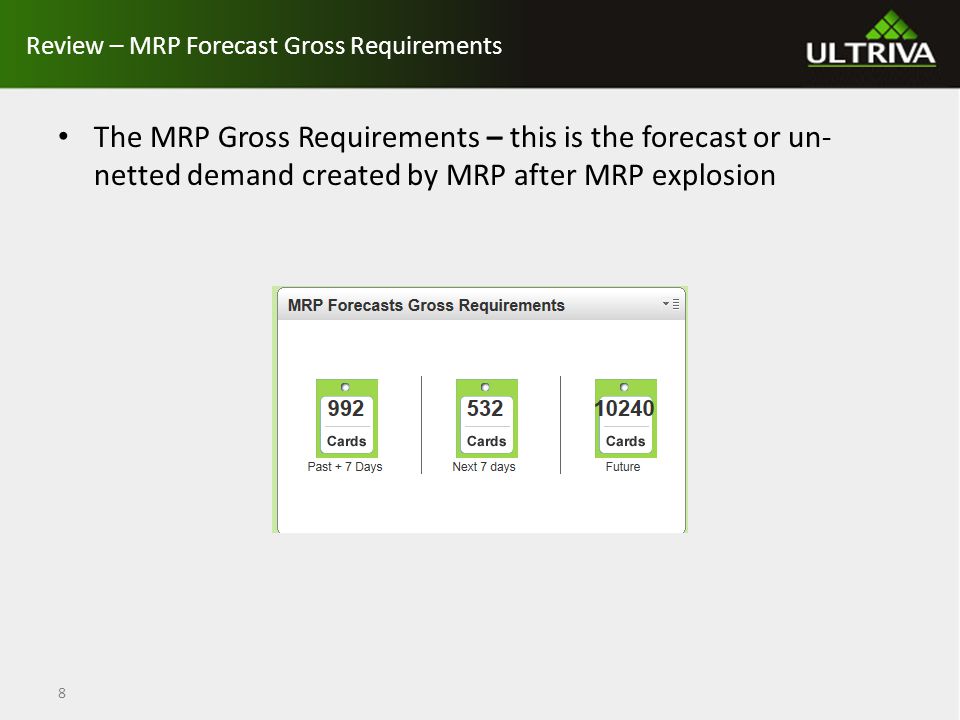 Review – MRP Forecast Gross Requirements

ULTRIVA

• The MRP Gross Requirements – this is the forecast or un-netted demand created by MRP after MRP explosion

MRP Forecasts Gross Requirements

992
Cards
Past + 7 Days

532
Cards
Next 7 days

10240
Cards
Future

8